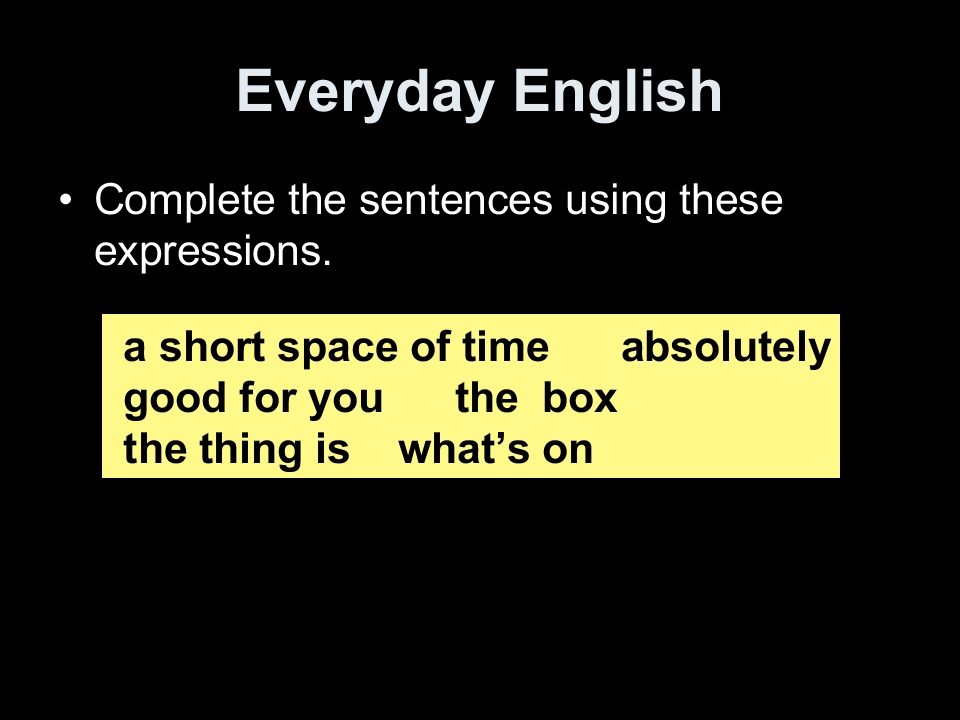 Everyday English

• Complete the sentences using these expressions.

a short space of time absolutely
good for you the box
the thing is what's on